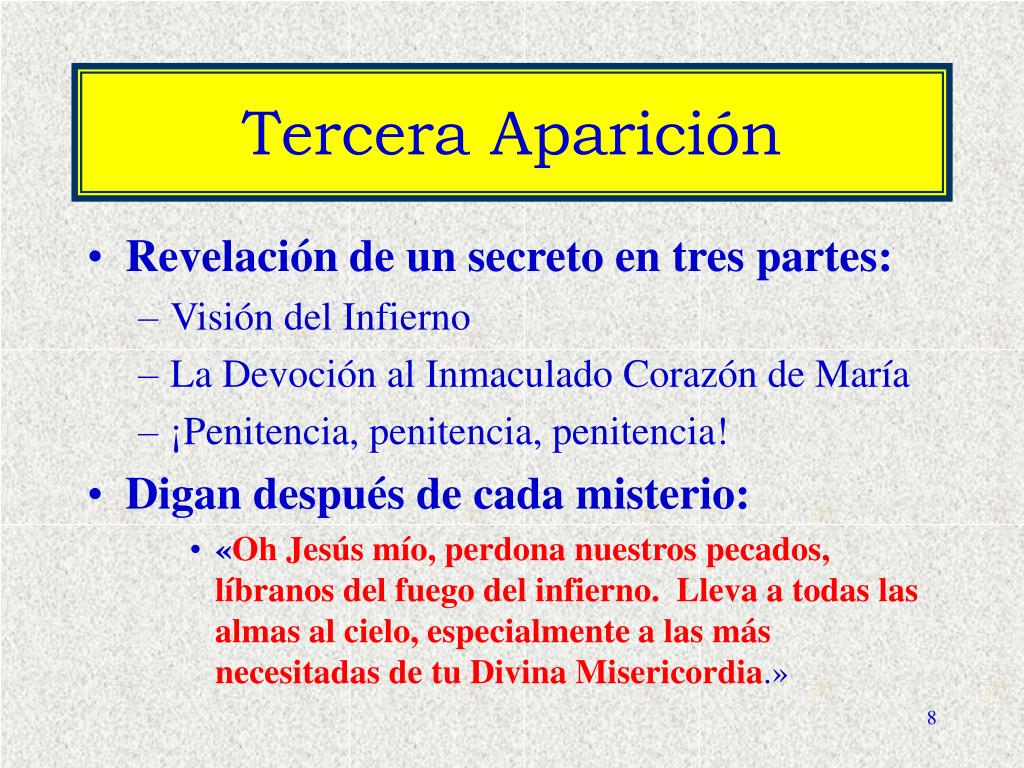 Tercera Aparición

• Revelación de un secreto en tres partes:
  – Visión del Infierno
  – La Devoción al Inmaculado Corazón de María
  – ¡Penitencia, penitencia, penitencia!
• Digan después de cada misterio:
  • «Oh Jesús mío, perdona nuestros pecados, líbranos del fuego del infierno. Lleva a todas las almas al cielo, especialmente a las más necesitadas de tu Divina Misericordia.»

8